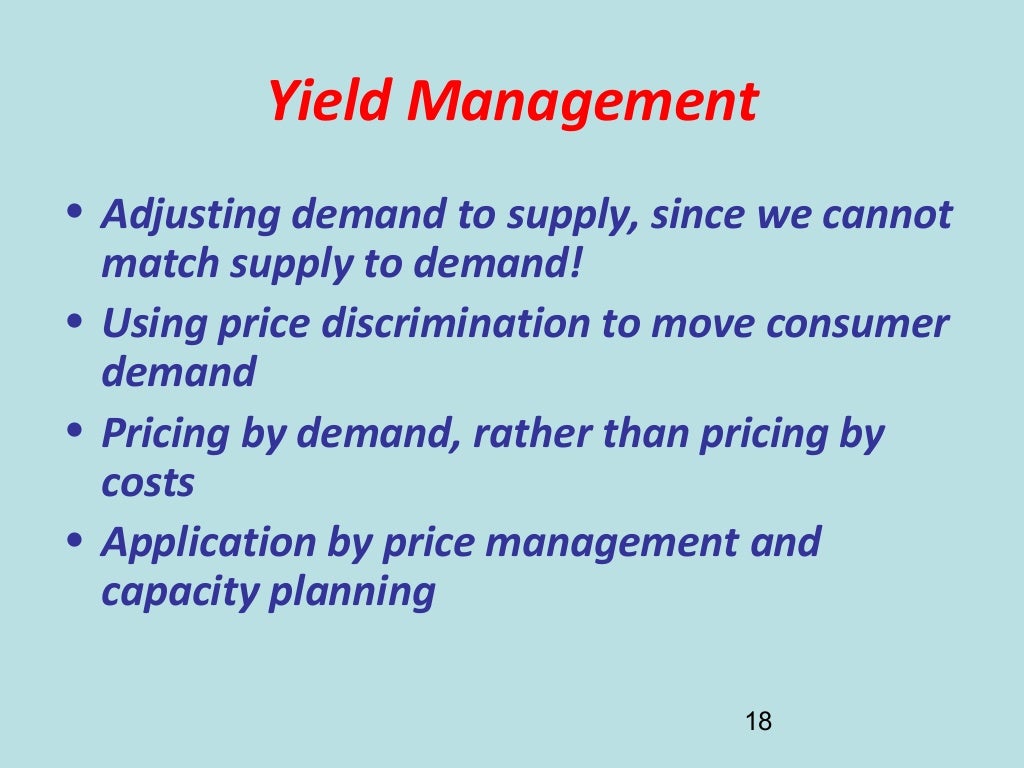 Yield Management

• Adjusting demand to supply, since we cannot match supply to demand!
• Using price discrimination to move consumer demand
• Pricing by demand, rather than pricing by costs
• Application by price management and capacity planning

18